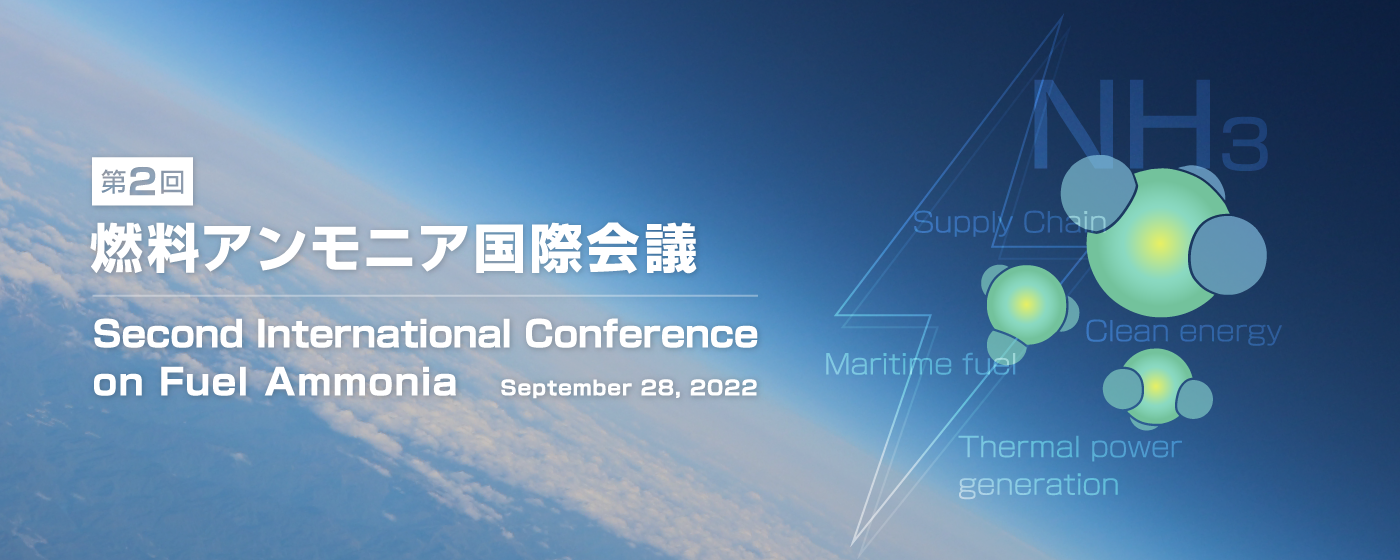 第2回
燃料アンモニア国際会議

Second International Conference on Fuel Ammonia September 28, 2022

$NH_3$

Supply Chain

Clean energy

Maritime fuel

Thermal power generation